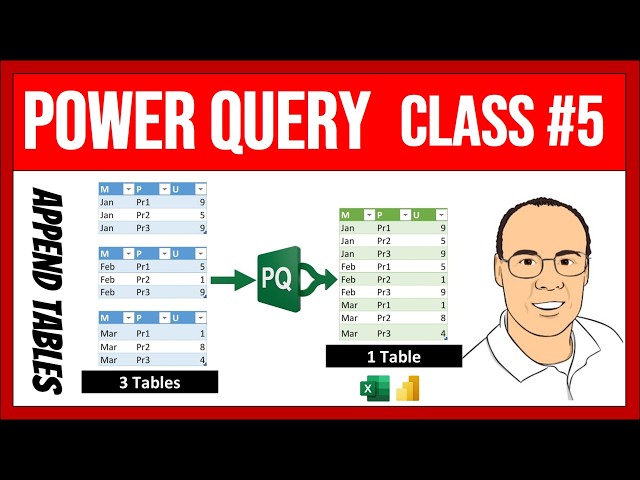 POWER QUERY CLASS #5

APPEND TABLES

| M | P | U |
|---|---|---|
| Jan | Pr1 | 9 |
| Jan | Pr2 | 5 |
| Jan | Pr3 | 9 |

| M | P | U |
|---|---|---|
| Feb | Pr1 | 5 |
| Feb | Pr2 | 1 |
| Feb | Pr3 | 9 |

| M | P | U |
|---|---|---|
| Mar | Pr1 | 1 |
| Mar | Pr2 | 8 |
| Mar | Pr3 | 4 |

3 Tables

PQ

| M | P | U |
|---|---|---|
| Jan | Pr1 | 9 |
| Jan | Pr2 | 5 |
| Jan | Pr3 | 9 |
| Feb | Pr1 | 5 |
| Feb | Pr2 | 1 |
| Feb | Pr3 | 9 |
| Mar | Pr1 | 1 |
| Mar | Pr2 | 8 |
| Mar | Pr3 | 4 |

1 Table

X